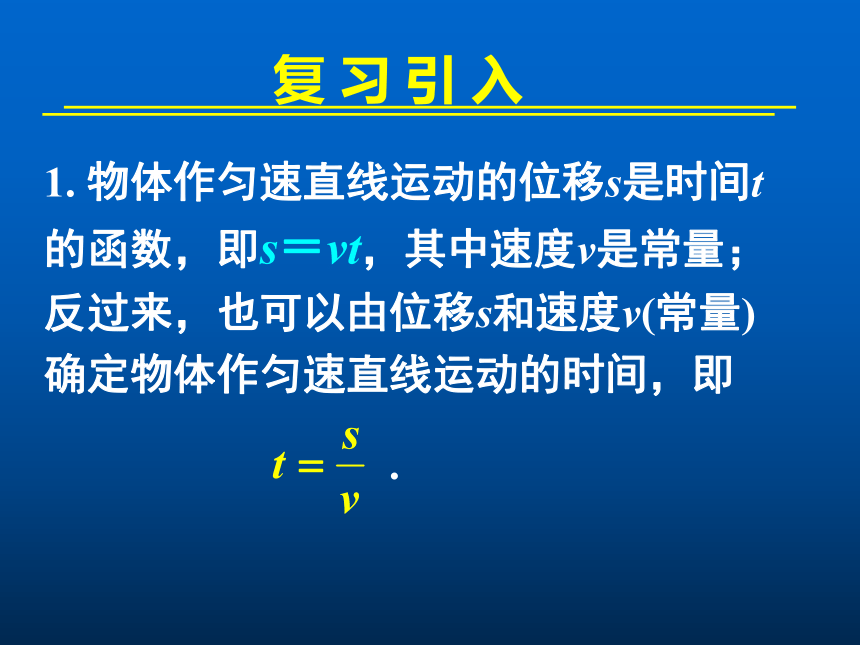 复习引入

1. 物体作匀速直线运动的位移$s$是时间$t$的函数，即$s=vt$，其中速度$v$是常量；反过来，也可以由位移$s$和速度$v$(常量)确定物体作匀速直线运动的时间，即

$t=\frac{s}{v}$ .